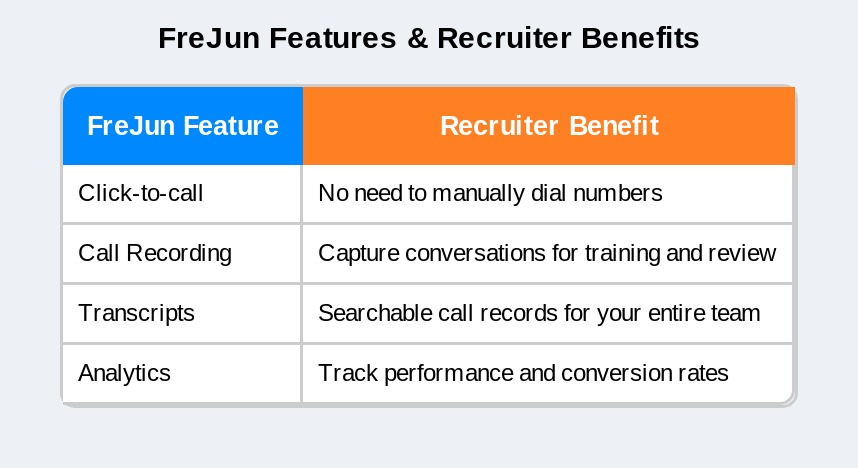 FreJun Features & Recruiter Benefits

| FreJun Feature | Recruiter Benefit |
|---|---|
| Click-to-call | No need to manually dial numbers |
| Call Recording | Capture conversations for training and review |
| Transcripts | Searchable call records for your entire team |
| Analytics | Track performance and conversion rates |